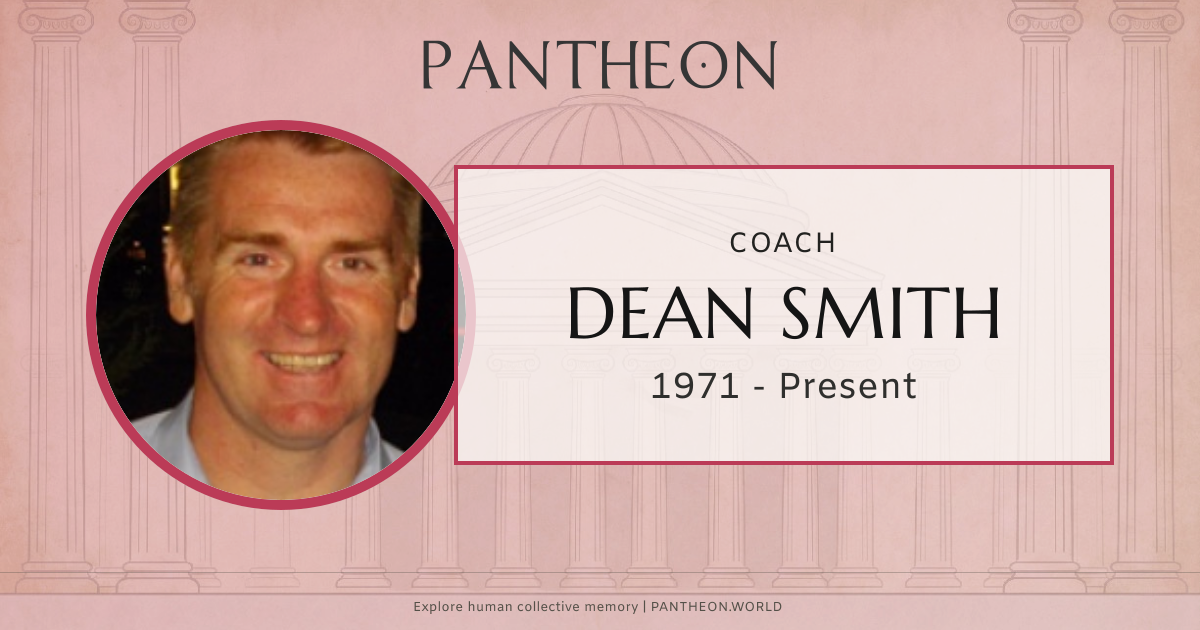 PANTHEON

COACH

DEAN SMITH

1971 - Present

Explore human collective memory | PANTHEON.WORLD